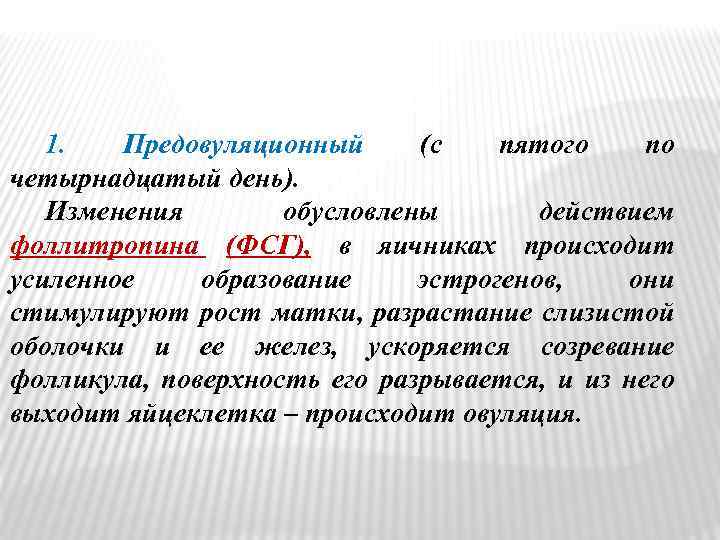 1. Предовуляционный (с пятого по четырнадцатый день).

Изменения обусловлены действием фоллитропина (ФСГ), в яичниках происходит усиленное образование эстрогенов, они стимулируют рост матки, разрастание слизистой оболочки и ее желез, ускоряется созревание фолликула, поверхность его разрывается, и из него выходит яйцеклетка – происходит овуляция.